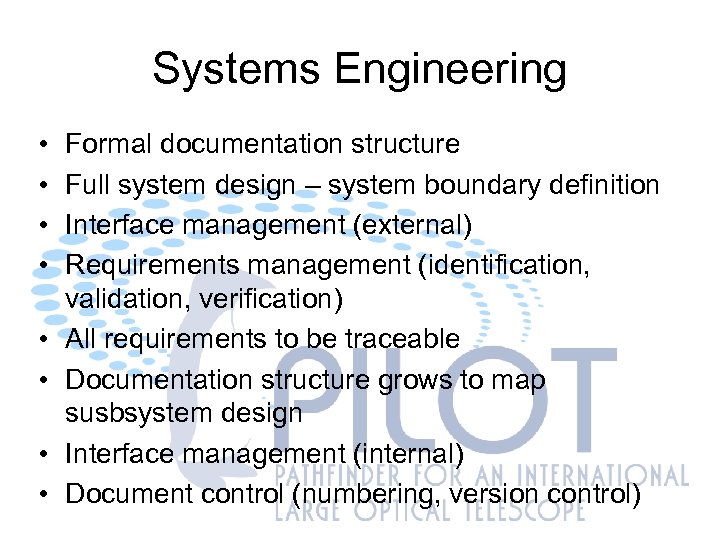 Systems Engineering

• Formal documentation structure
• Full system design – system boundary definition
• Interface management (external)
• Requirements management (identification, validation, verification)
• All requirements to be traceable
• Documentation structure grows to map susbsystem design
• Interface management (internal)
• Document control (numbering, version control)

PILOT
PATHFINDER FOR AN INTERNATIONAL
LARGE OPTICAL TELESCOPE